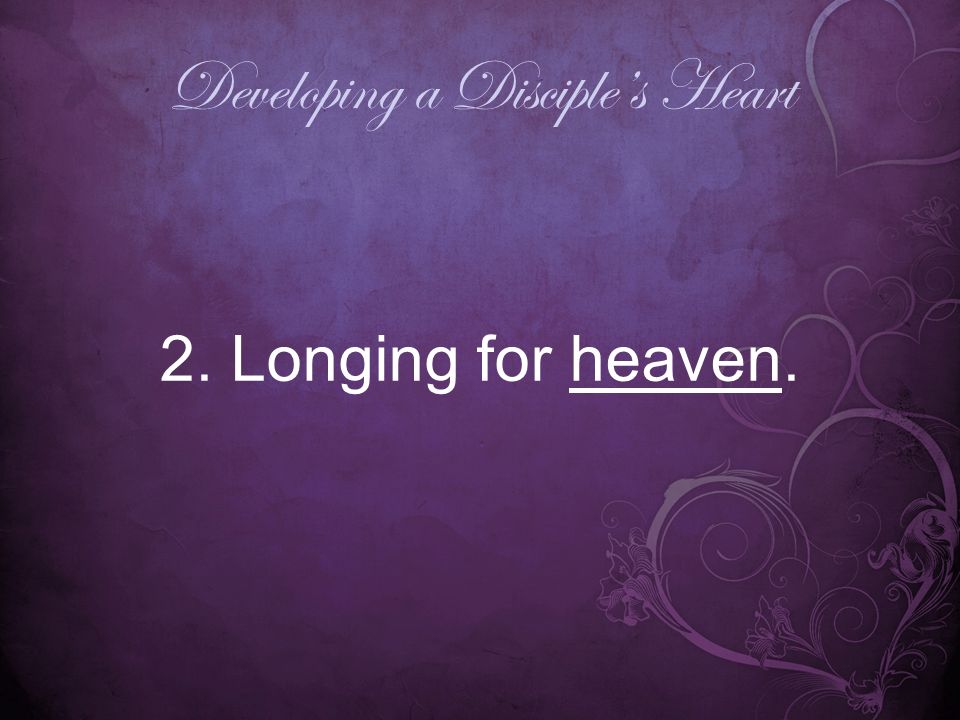 Developing a Disciple's Heart

2. Longing for heaven.